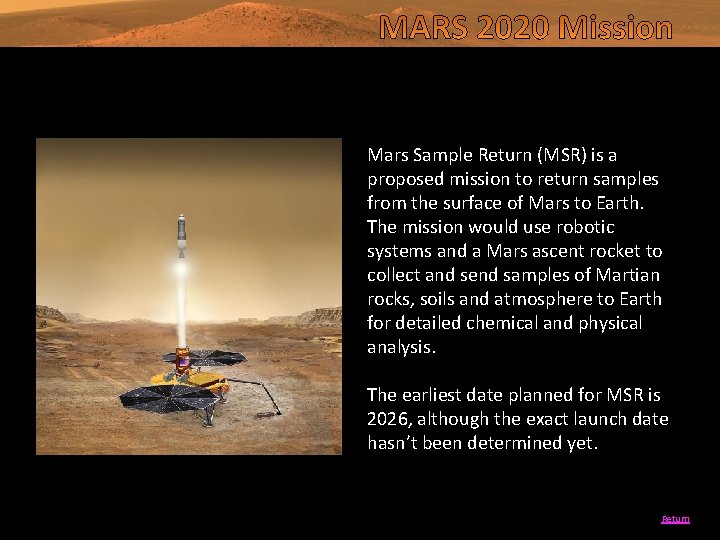 MARS 2020 Mission

Mars Sample Return (MSR) is a proposed mission to return samples from the surface of Mars to Earth. The mission would use robotic systems and a Mars ascent rocket to collect and send samples of Martian rocks, soils and atmosphere to Earth for detailed chemical and physical analysis.

The earliest date planned for MSR is 2026, although the exact launch date hasn't been determined yet.

Return